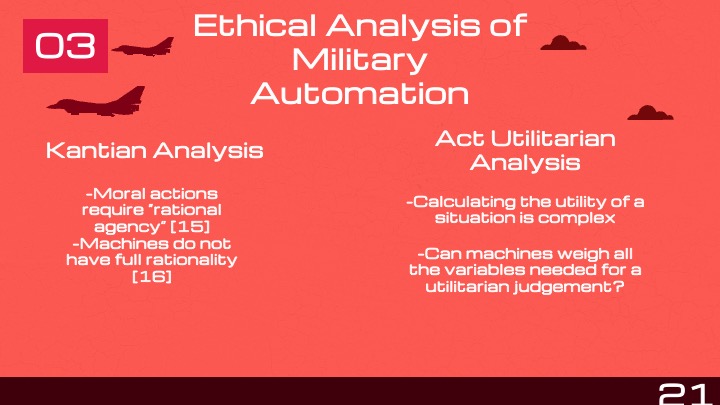 03

Ethical Analysis of Military Automation

Kantian Analysis

-Moral actions require "rational agency" [15]
-Machines do not have full rationality [16]

Act Utilitarian Analysis

-Calculating the utility of a situation is complex

-Can machines weigh all the variables needed for a utilitarian judgement?

21